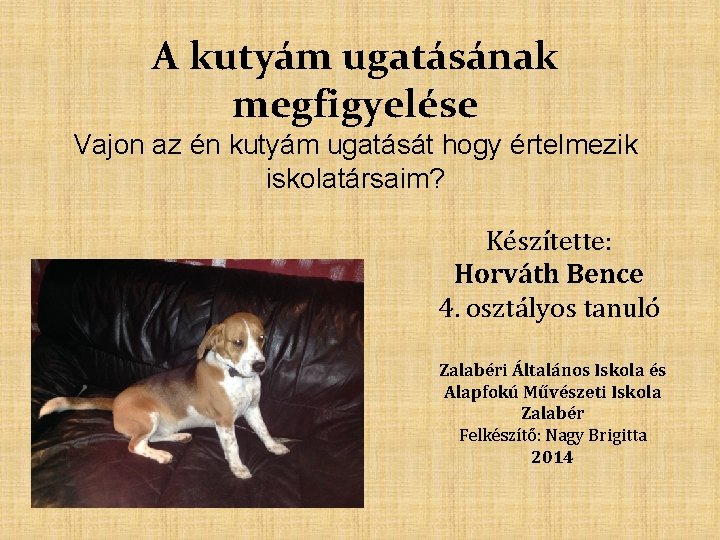 A kutyám ugatásának megfigyelése
Vajon az én kutyám ugatását hogy értelmezik iskolatársaim?

Készítette:
Horváth Bence
4. osztályos tanuló

Zalabéri Általános Iskola és Alapfokú Művészeti Iskola
Zalabér
Felkészítő: Nagy Brigitta
2014